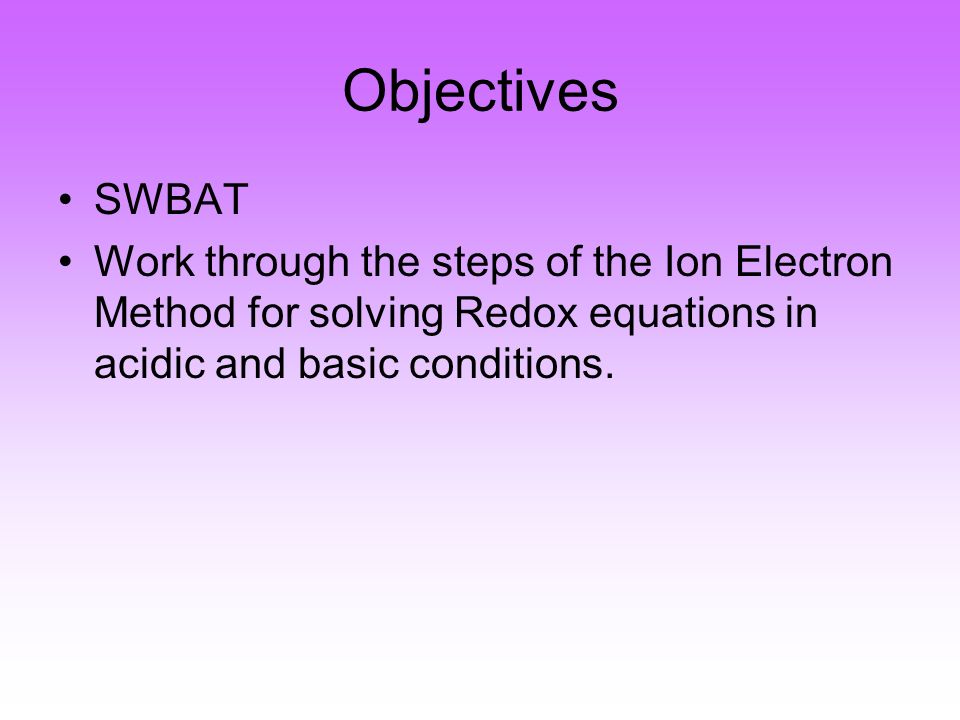 Objectives

• SWBAT
• Work through the steps of the Ion Electron Method for solving Redox equations in acidic and basic conditions.